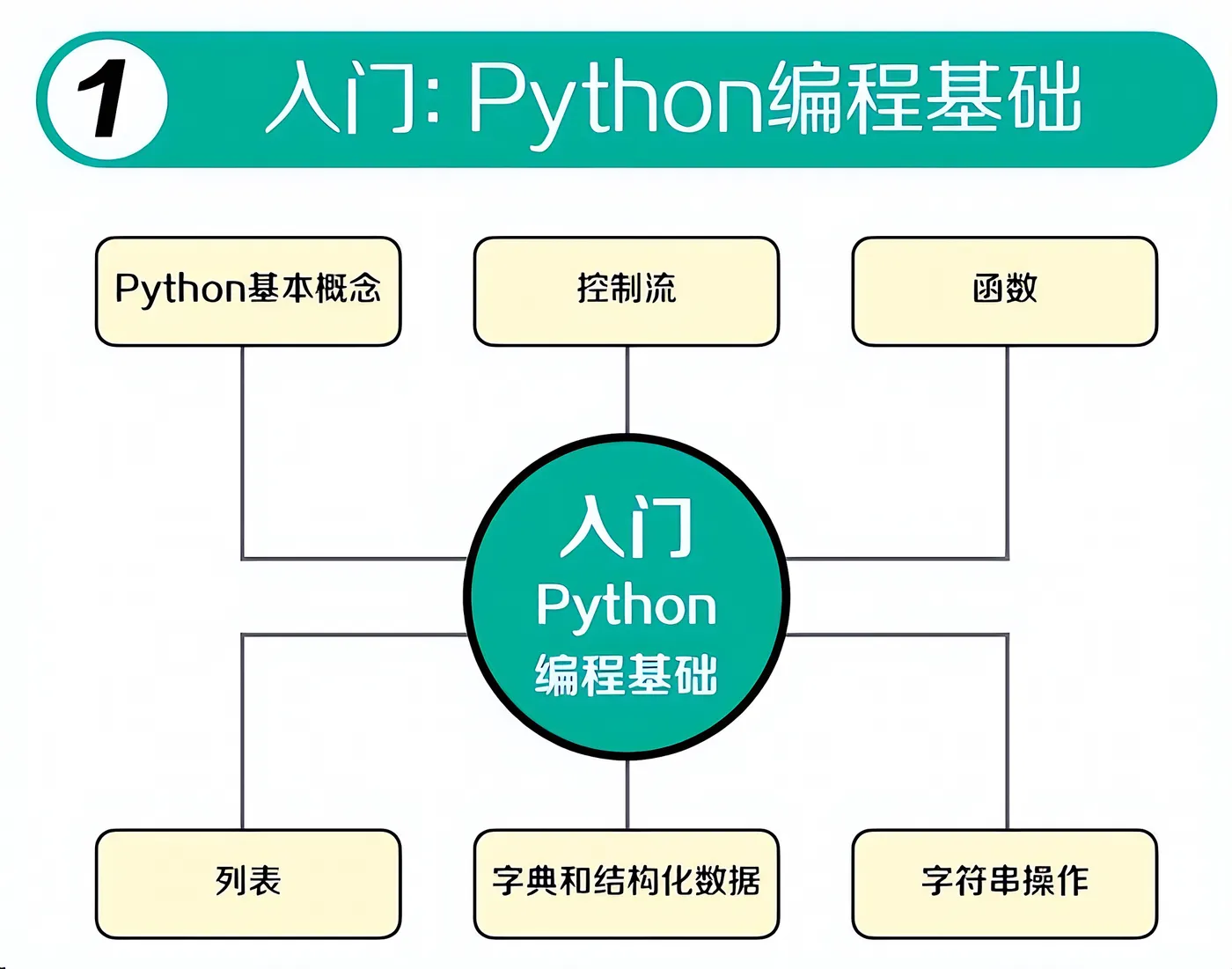 1 入门: Python编程基础

Python基本概念

控制流

函数

入门
Python
编程基础

列表

字典和结构化数据

字符串操作